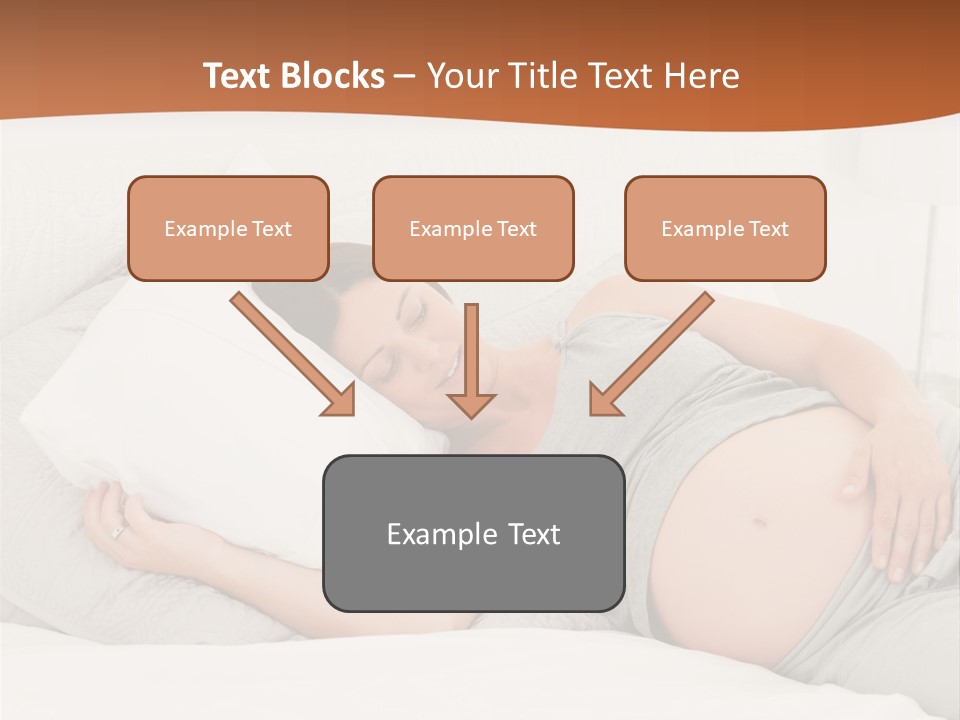 Text Blocks – Your Title Text Here

Example Text

Example Text

Example Text

Example Text